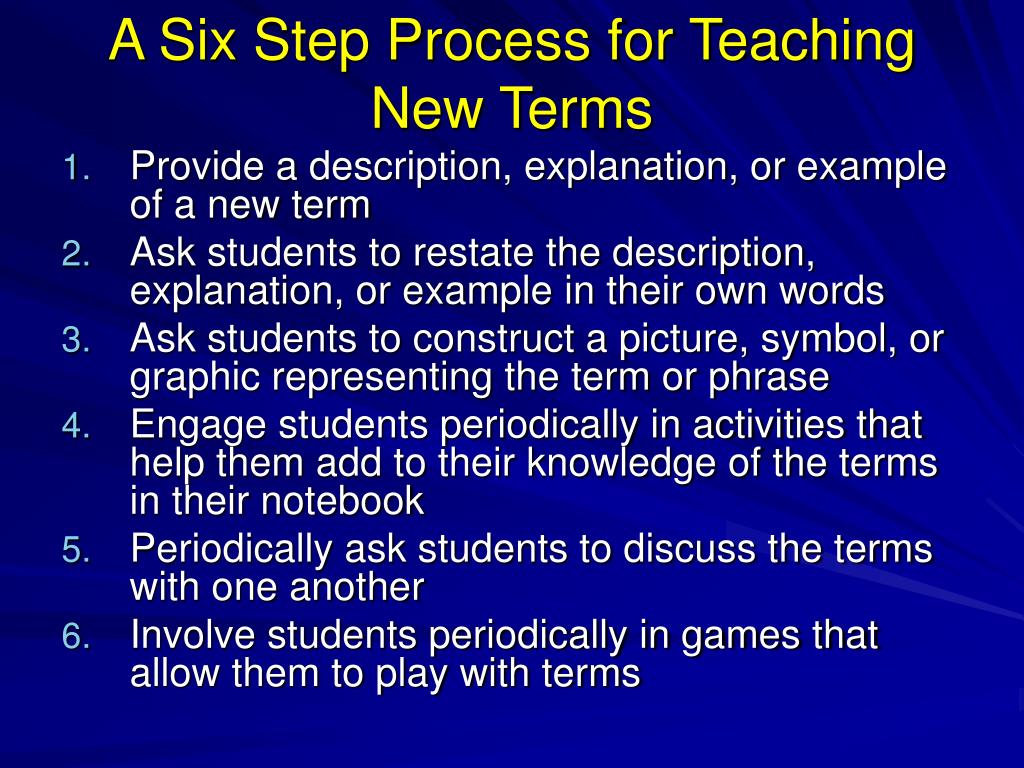 A Six Step Process for Teaching New Terms

1. Provide a description, explanation, or example of a new term
2. Ask students to restate the description, explanation, or example in their own words
3. Ask students to construct a picture, symbol, or graphic representing the term or phrase
4. Engage students periodically in activities that help them add to their knowledge of the terms in their notebook
5. Periodically ask students to discuss the terms with one another
6. Involve students periodically in games that allow them to play with terms